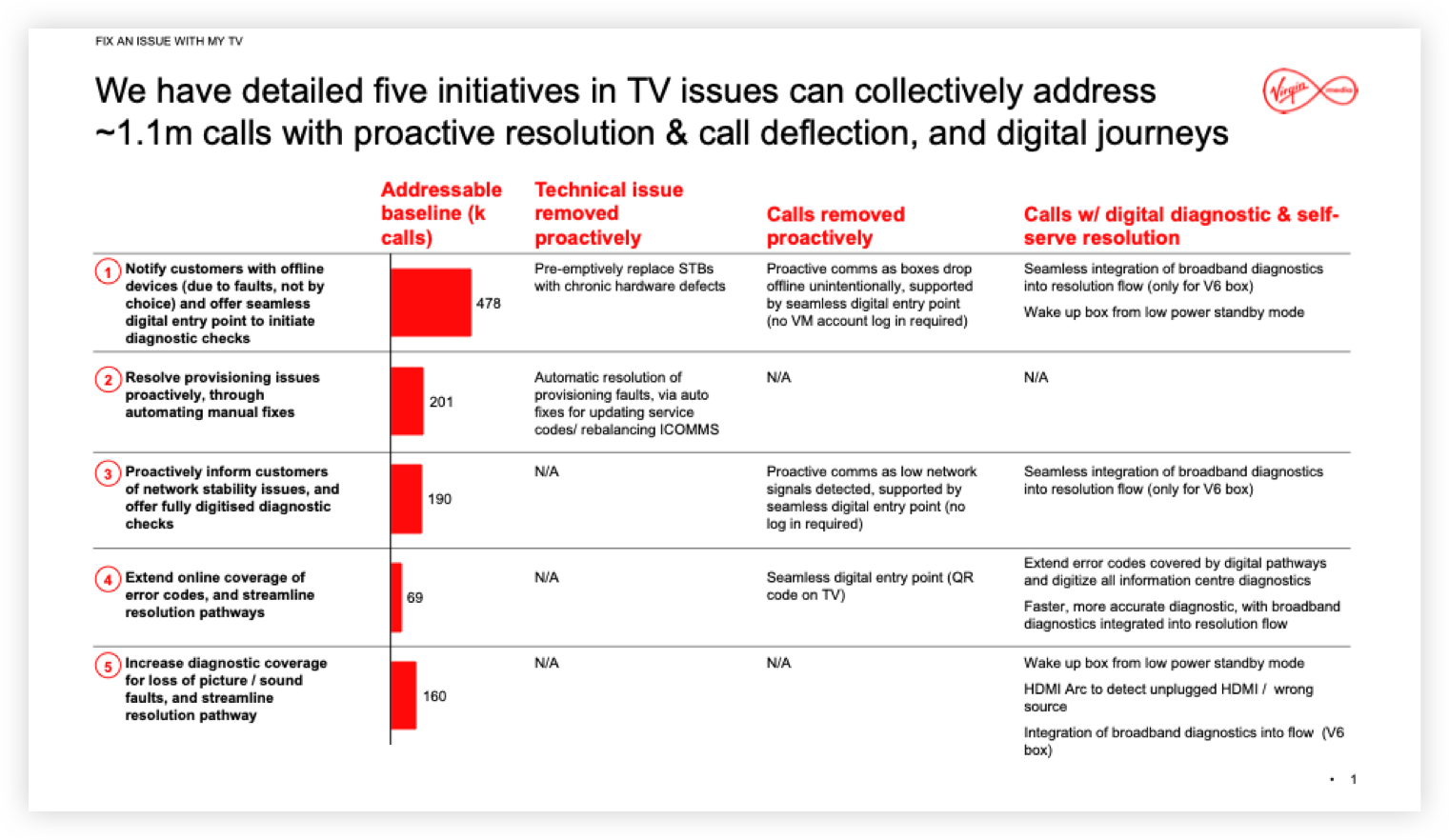 FIX AN ISSUE WITH MY TV

We have detailed five initiatives in TV issues can collectively address ~1.1m calls with proactive resolution & call deflection, and digital journeys

Virgin media

| | Addressable baseline (k calls) | Technical issue removed proactively | Calls removed proactively | Calls w/ digital diagnostic & self-serve resolution |
|---|---|---|---|---|
| 1 Notify customers with offline devices (due to faults, not by choice) and offer seamless digital entry point to initiate diagnostic checks | 478 | Pre-emptively replace STBs with chronic hardware defects | Proactive comms as boxes drop offline unintentionally, supported by seamless digital entry point (no VM account log in required) | Seamless integration of broadband diagnostics into resolution flow (only for V6 box) Wake up box from low power standby mode |
| 2 Resolve provisioning issues proactively, through automating manual fixes | 201 | Automatic resolution of provisioning faults, via auto fixes for updating service codes/ rebalancing ICOMMS | N/A | N/A |
| 3 Proactively inform customers of network stability issues, and offer fully digitised diagnostic checks | 190 | N/A | Proactive comms as low network signals detected, supported by seamless digital entry point (no log in required) | Seamless integration of broadband diagnostics into resolution flow (only for V6 box) |
| 4 Extend online coverage of error codes, and streamline resolution pathways | 69 | N/A | Seamless digital entry point (QR code on TV) | Extend error codes covered by digital pathways and digitize all information centre diagnostics Faster, more accurate diagnostic, with broadband diagnostics integrated into resolution flow |
| 5 Increase diagnostic coverage for loss of picture / sound faults, and streamline resolution pathway | 160 | N/A | N/A | Wake up box from low power standby mode HDMI Arc to detect unplugged HDMI / wrong source Integration of broadband diagnostics into flow (V6 box) |

• 1